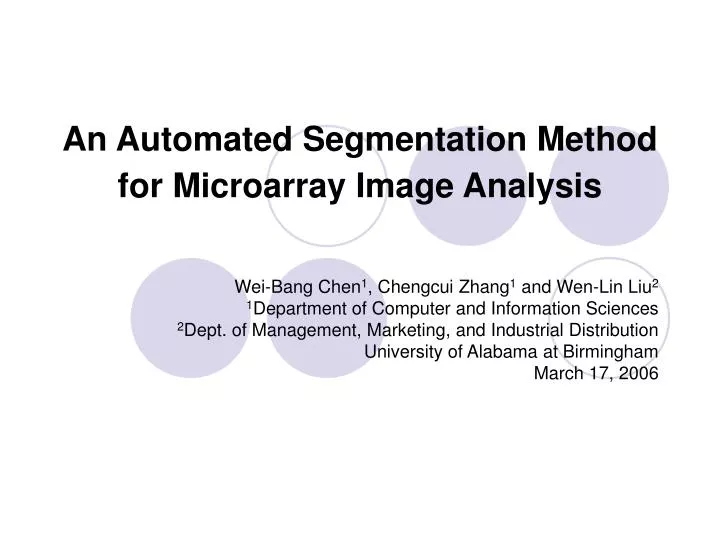 An Automated Segmentation Method for Microarray Image Analysis

Wei-Bang Chen$^1$, Chengcui Zhang$^1$ and Wen-Lin Liu$^2$
$^1$Department of Computer and Information Sciences
$^2$Dept. of Management, Marketing, and Industrial Distribution
University of Alabama at Birmingham
March 17, 2006